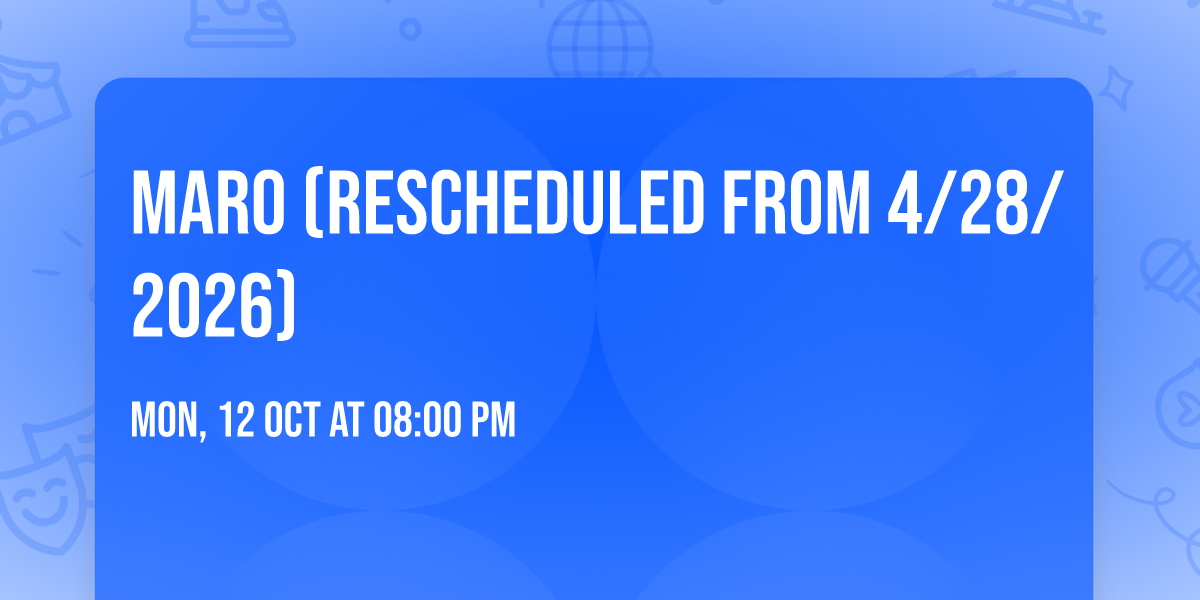 MARO (RESCHEDULED FROM 4/28/2026)

MON, 12 OCT AT 08:00 PM